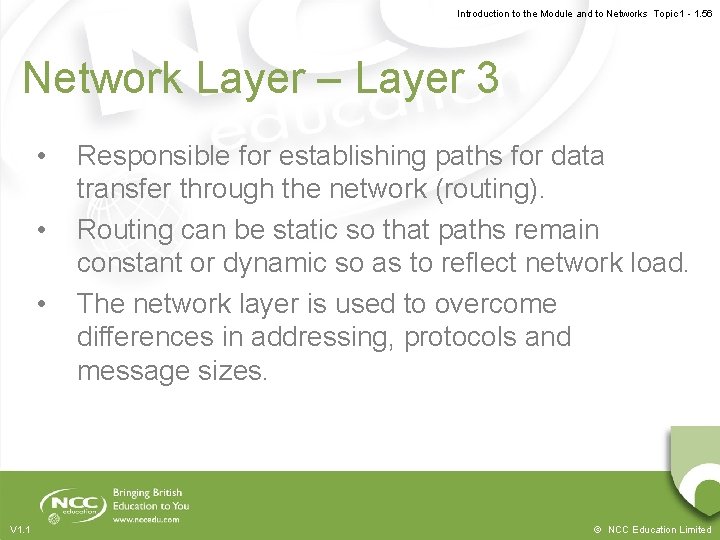 Introduction to the Module and to Networks Topic 1 - 1.56

Network Layer – Layer 3

• Responsible for establishing paths for data transfer through the network (routing).

• Routing can be static so that paths remain constant or dynamic so as to reflect network load.

• The network layer is used to overcome differences in addressing, protocols and message sizes.

NCC education

Bringing British Education to You

www.nccedu.com

V1.1

© NCC Education Limited